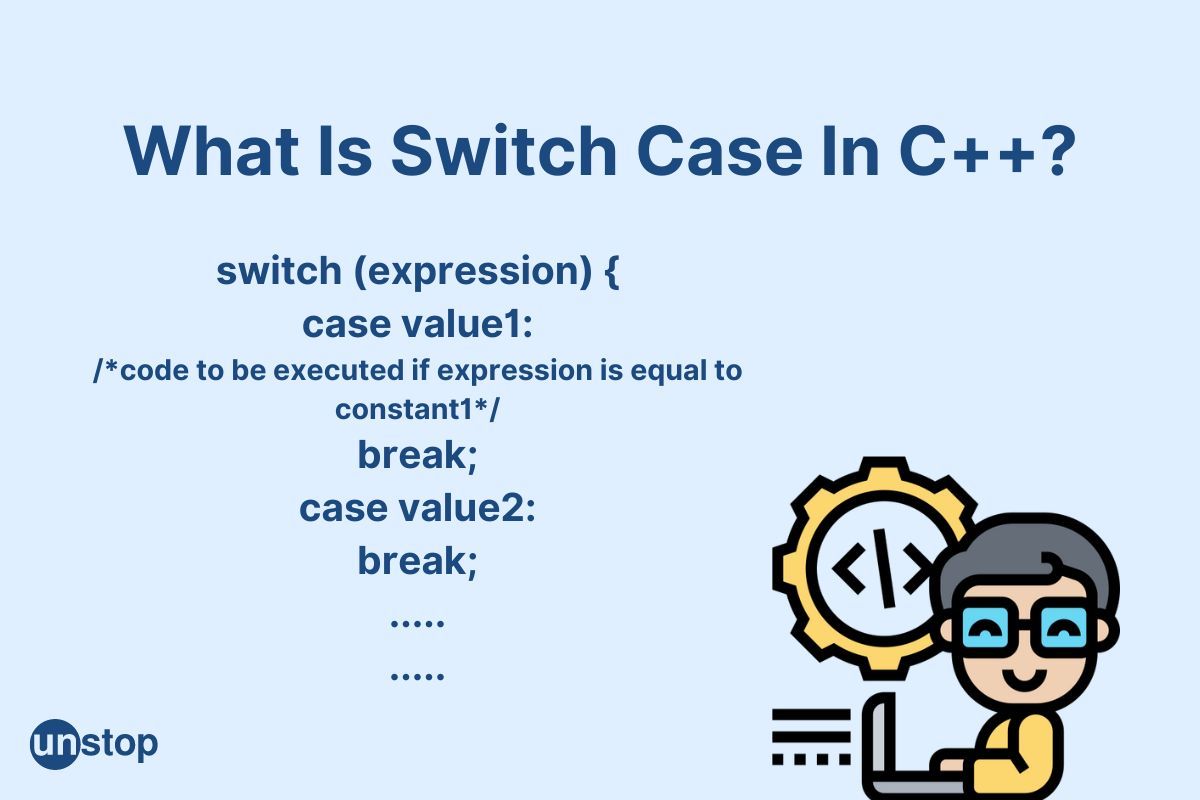 What Is Switch Case In C++?

switch (expression) {
case value1:
/*code to be executed if expression is equal to constant1*/
break;
case value2:
break;
.....
.....

</>

unstop